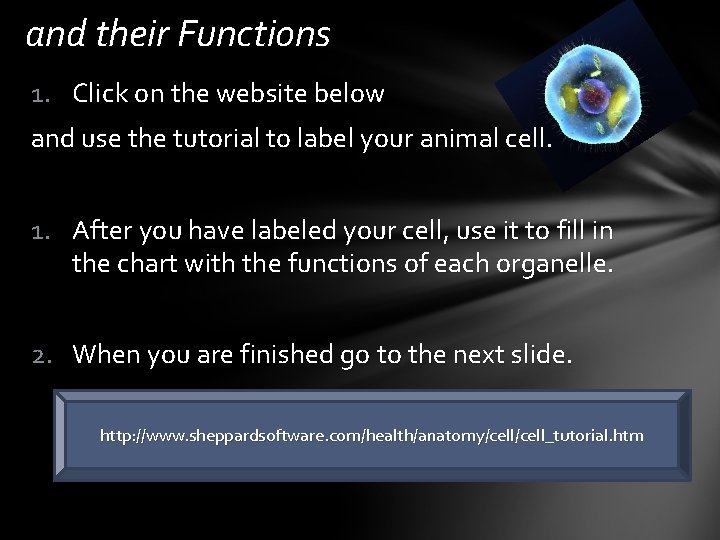 and their Functions

1. Click on the website below

and use the tutorial to label your animal cell.

1. After you have labeled your cell, use it to fill in the chart with the functions of each organelle.

2. When you are finished go to the next slide.

http://www.sheppardsoftware.com/health/anatomy/cell/cell_tutorial.htm